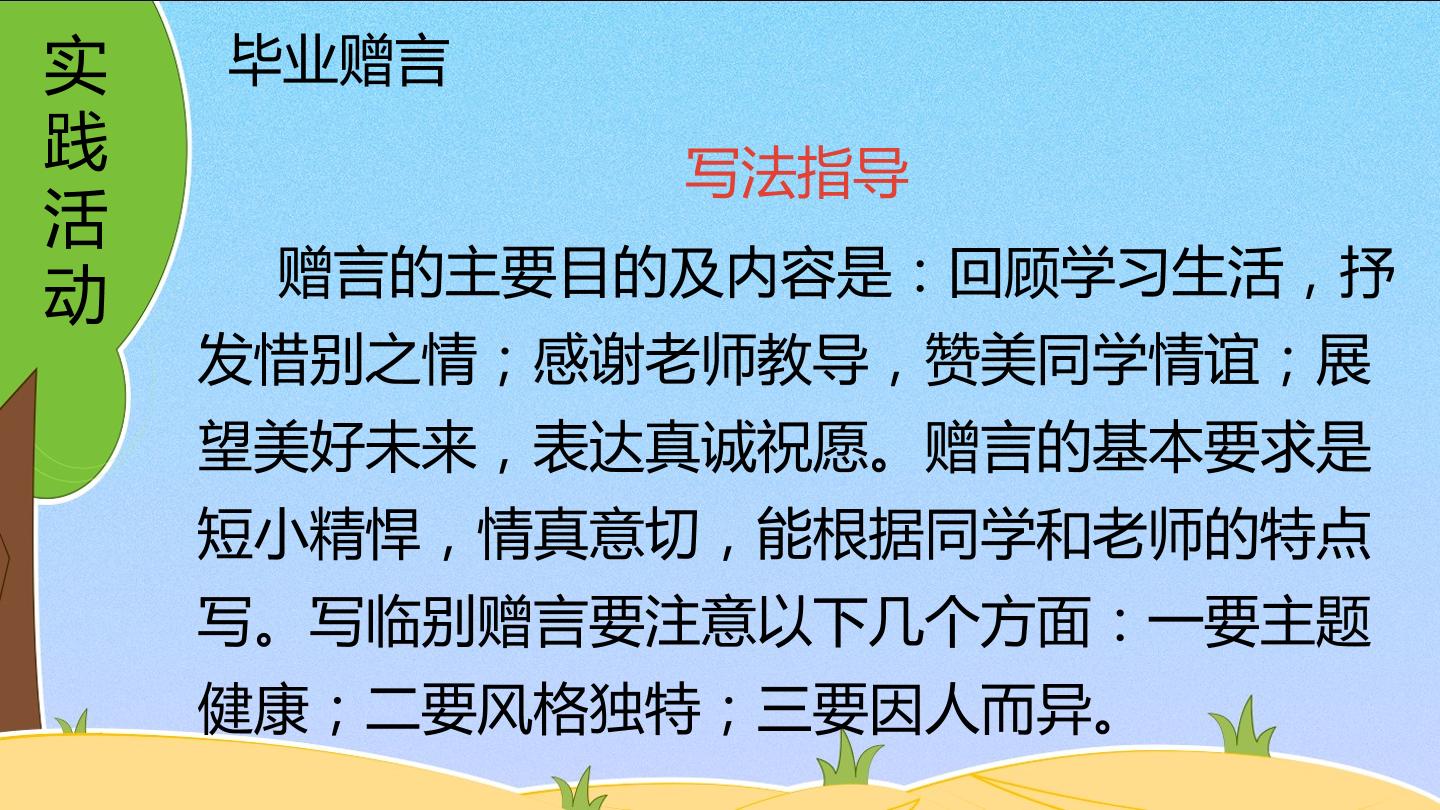 实践活动

毕业赠言

写法指导

赠言的主要目的及内容是：回顾学习生活，抒发惜别之情；感谢老师教导，赞美同学情谊；展望美好未来，表达真诚祝愿。赠言的基本要求是短小精悍，情真意切，能根据同学和老师的特点写。写临别赠言要注意以下几个方面：一要主题健康；二要风格独特；三要因人而异。